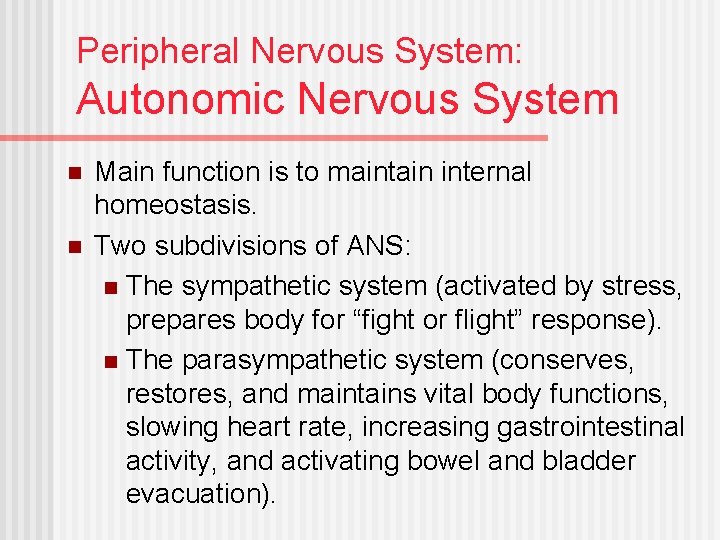 Peripheral Nervous System:
Autonomic Nervous System

- Main function is to maintain internal homeostasis.
- Two subdivisions of ANS:
  - The sympathetic system (activated by stress, prepares body for “fight or flight” response).
  - The parasympathetic system (conserves, restores, and maintains vital body functions, slowing heart rate, increasing gastrointestinal activity, and activating bowel and bladder evacuation).